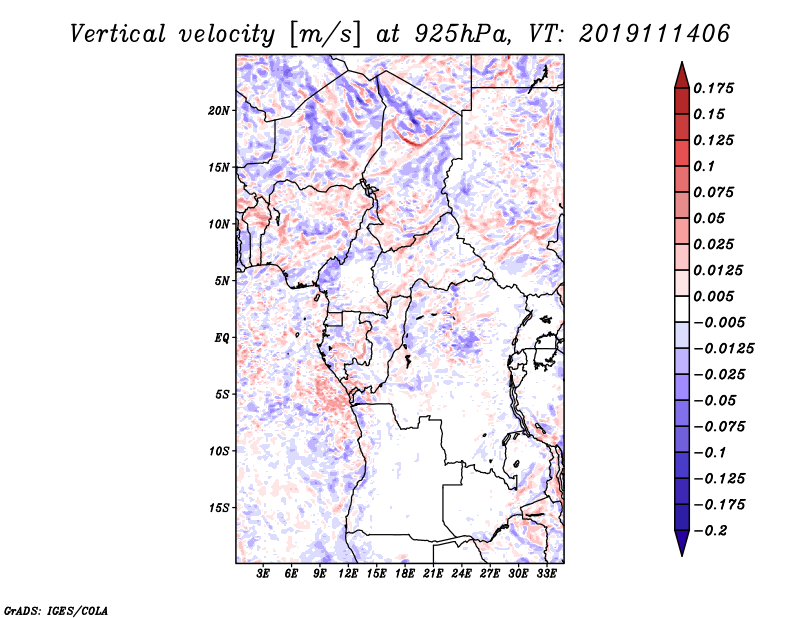 Vertical velocity [m/s] at 925hPa, VT: 2019111406

20N
15N
10N
5N
EQ
5S
10S
15S

3E 6E 9E 12E 15E 18E 21E 24E 27E 30E 33E

0.175
0.15
0.125
0.1
0.075
0.05
0.025
0.0125
0.005
−0.005
−0.0125
−0.025
−0.05
−0.075
−0.1
−0.125
−0.175
−0.2

GrADS: IGES/COLA